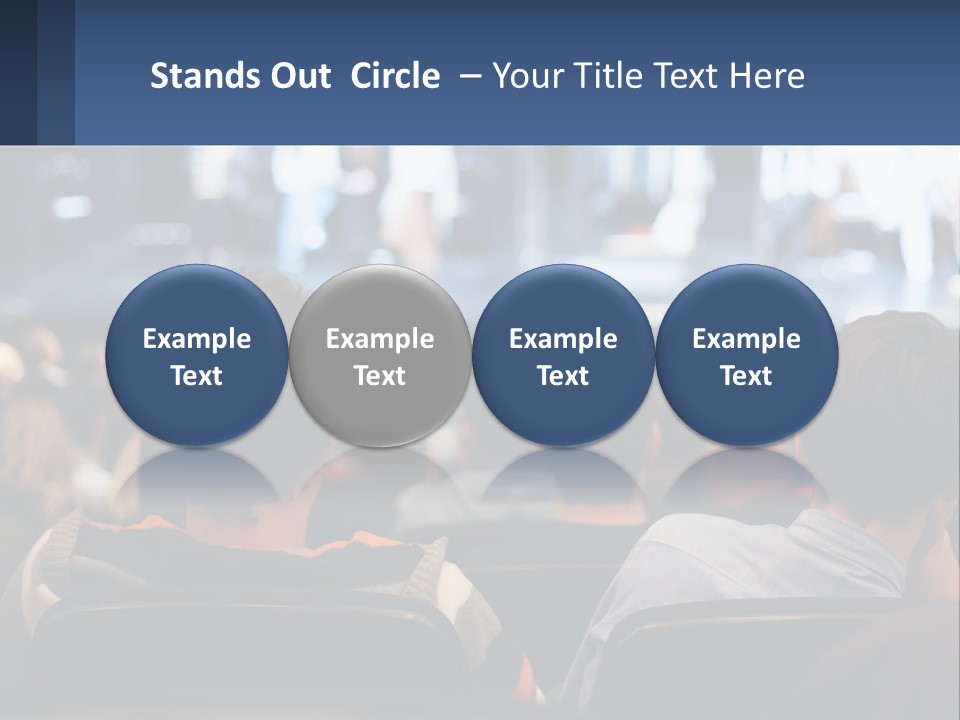 Stands Out Circle – Your Title Text Here

Example Text

Example Text

Example Text

Example Text